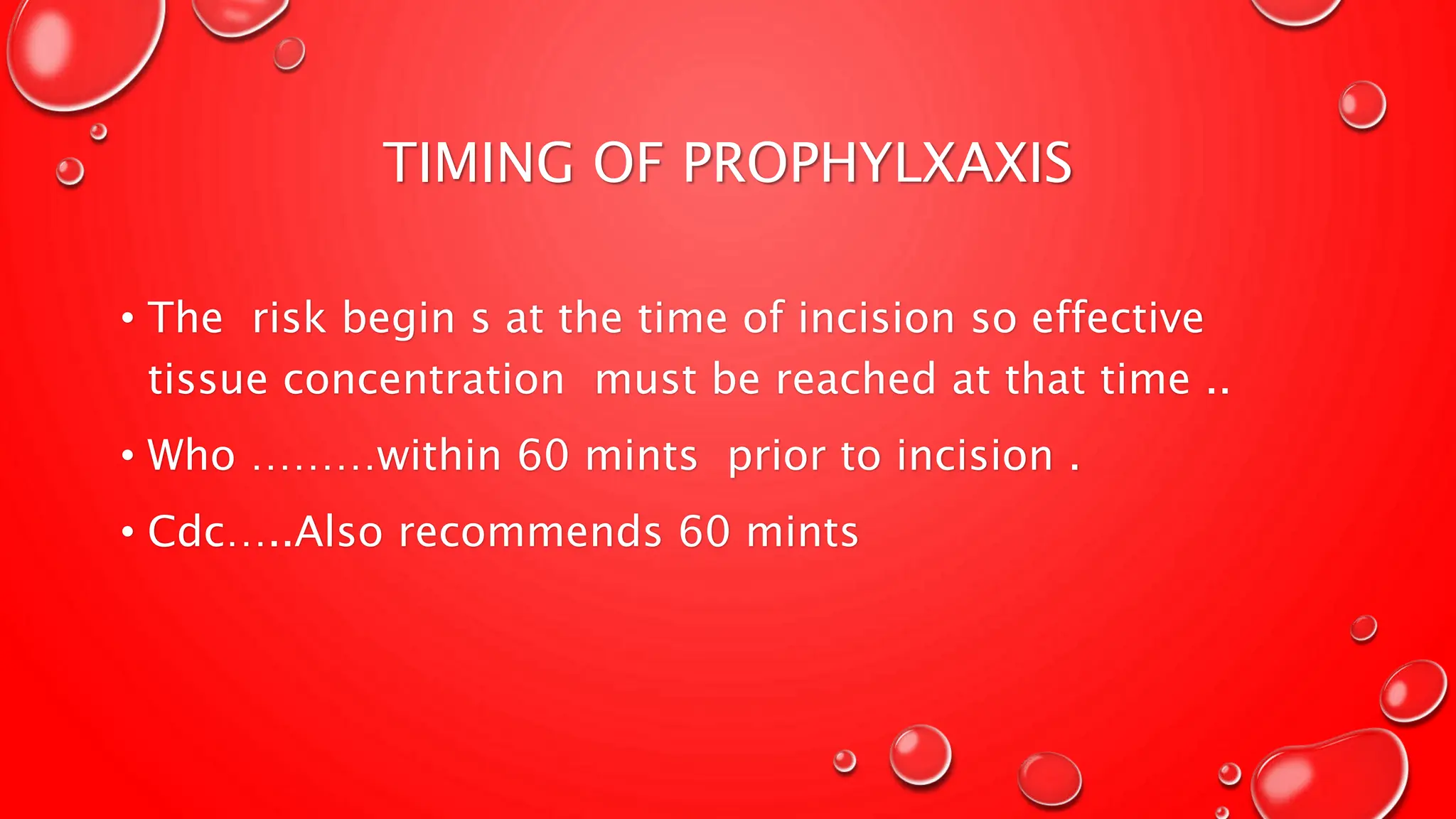 TIMING OF PROPHYLXAXIS

• The risk begin s at the time of incision so effective tissue concentration must be reached at that time ..

• Who ………within 60 mints prior to incision .

• Cdc…..Also recommends 60 mints